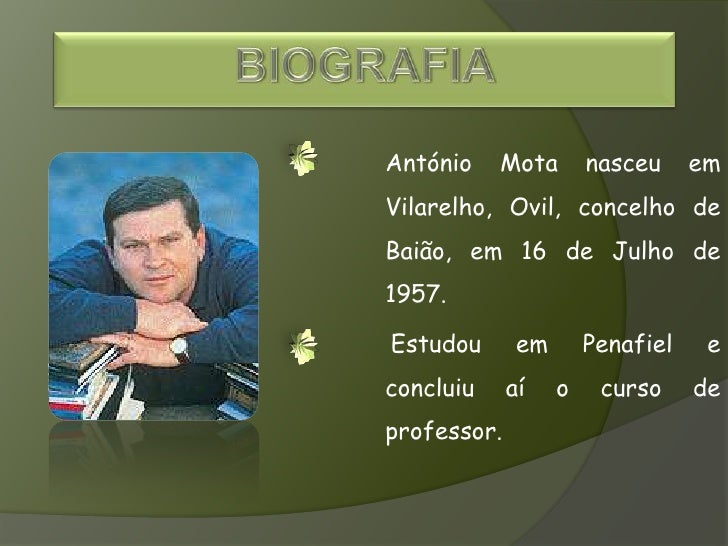 BIOGRAFIA

António Mota nasceu em Vilarelho, Ovil, concelho de Baião, em 16 de Julho de 1957.

Estudou em Penafiel e concluiu aí o curso de professor.